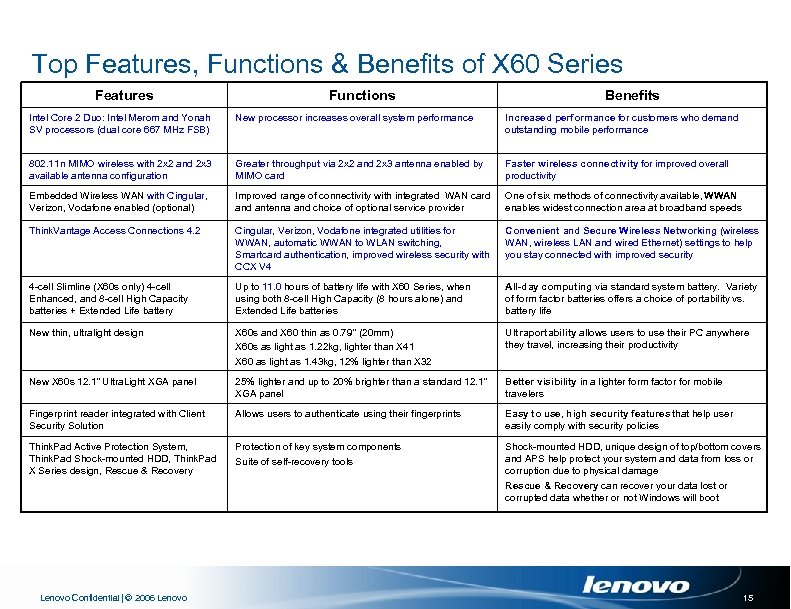 Top Features, Functions & Benefits of X60 Series

| Features | Functions | Benefits |
|---|---|---|
| Intel Core 2 Duo: Intel Merom and Yonah SV processors (dual core 667 MHz FSB) | New processor increases overall system performance | Increased performance for customers who demand outstanding mobile performance |
| 802.11n MIMO wireless with 2x2 and 2x3 available antenna configuration | Greater throughput via 2x2 and 2x3 antenna enabled by MIMO card | Faster wireless connectivity for improved overall productivity |
| Embedded Wireless WAN with Cingular, Verizon, Vodafone enabled (optional) | Improved range of connectivity with integrated WAN card and antenna and choice of optional service provider | One of six methods of connectivity available, WWAN enables widest connection area at broadband speeds |
| ThinkVantage Access Connections 4.2 | Cingular, Verizon, Vodafone integrated utilities for WWAN, automatic WWAN to WLAN switching, Smartcard authentication, improved wireless security with CCX V4 | Convenient and Secure Wireless Networking (wireless WAN, wireless LAN and wired Ethernet) settings to help you stay connected with improved security |
| 4-cell Slimline (X60s only) 4-cell Enhanced, and 8-cell High Capacity batteries + Extended Life battery | Up to 11.0 hours of battery life with X60 Series, when using both 8-cell High Capacity (8 hours alone) and Extended Life batteries | All-day computing via standard system battery. Variety of form factor batteries offers a choice of portability vs. battery life |
| New thin, ultralight design | X60s and X60 thin as 0.79" (20mm) X60s as light as 1.22kg, lighter than X41 X60 as light as 1.43kg, 12% lighter than X32 | Ultraportability allows users to use their PC anywhere they travel, increasing their productivity |
| New X60s 12.1" UltraLight XGA panel | 25% lighter and up to 20% brighter than a standard 12.1" XGA panel | Better visibility in a lighter form factor for mobile travelers |
| Fingerprint reader integrated with Client Security Solution | Allows users to authenticate using their fingerprints | Easy to use, high security features that help user easily comply with security policies |
| ThinkPad Active Protection System, ThinkPad Shock-mounted HDD, ThinkPad X Series design, Rescue & Recovery | Protection of key system components Suite of self-recovery tools | Shock-mounted HDD, unique design of top/bottom covers and APS help protect your system and data from loss or corruption due to physical damage Rescue & Recovery can recover your data lost or corrupted data whether or not Windows will boot |

Lenovo Confidential | © 2006 Lenovo

lenovo

15